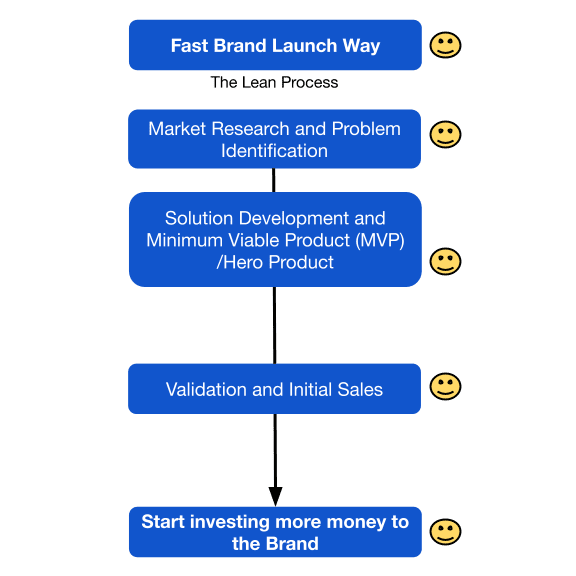 Fast Brand Launch Way

The Lean Process

Market Research and Problem Identification

Solution Development and Minimum Viable Product (MVP) /Hero Product

Validation and Initial Sales

Start investing more money to the Brand